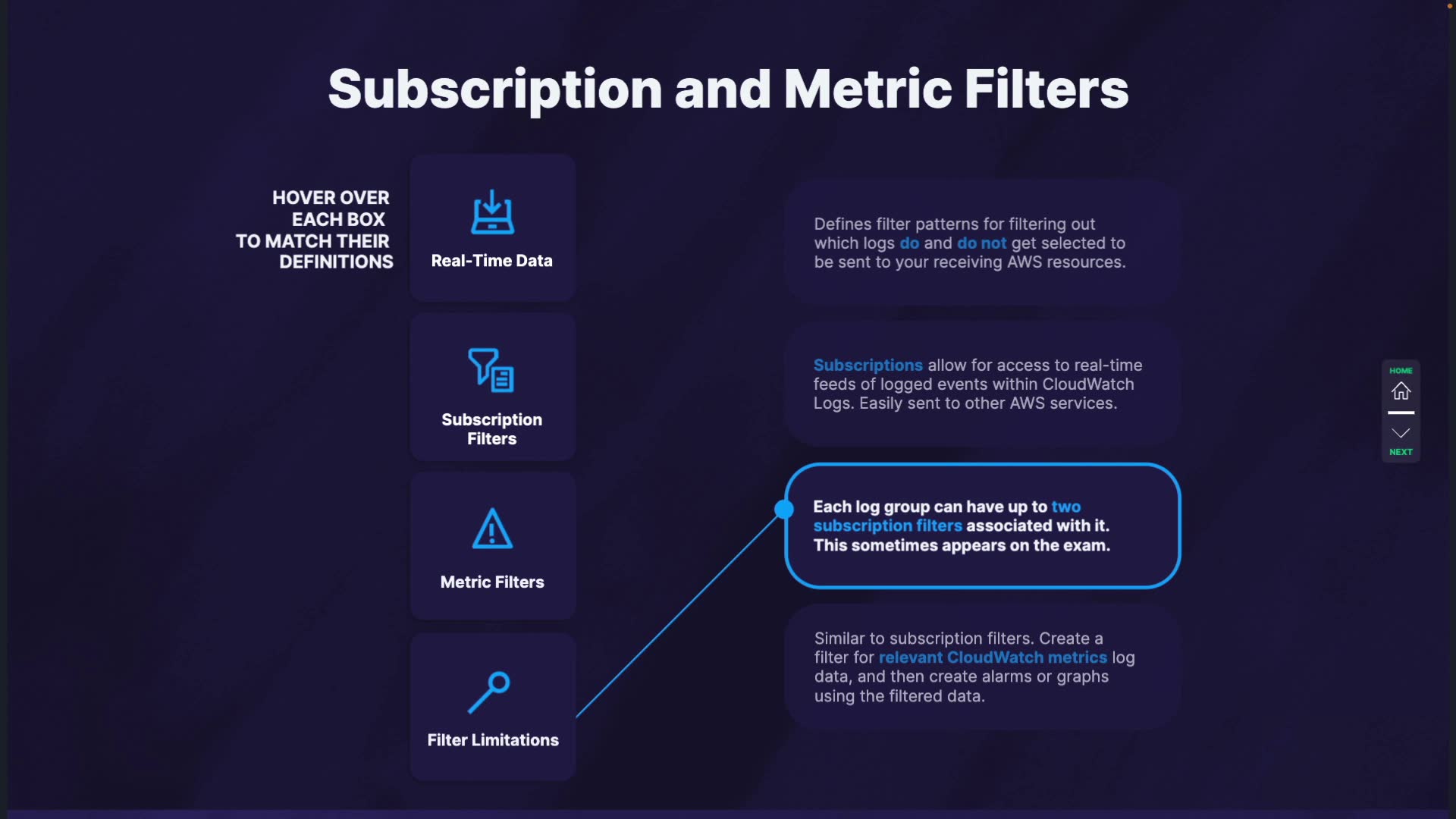 Subscription and Metric Filters

HOVER OVER EACH BOX TO MATCH THEIR DEFINITIONS

Real-Time Data

Subscription Filters

Metric Filters

Filter Limitations

Defines filter patterns for filtering out which logs do and do not get selected to be sent to your receiving AWS resources.

Subscriptions allow for access to real-time feeds of logged events within CloudWatch Logs. Easily sent to other AWS services.

Each log group can have up to two subscription filters associated with it. This sometimes appears on the exam.

Similar to subscription filters. Create a filter for relevant CloudWatch metrics log data, and then create alarms or graphs using the filtered data.

HOME

NEXT